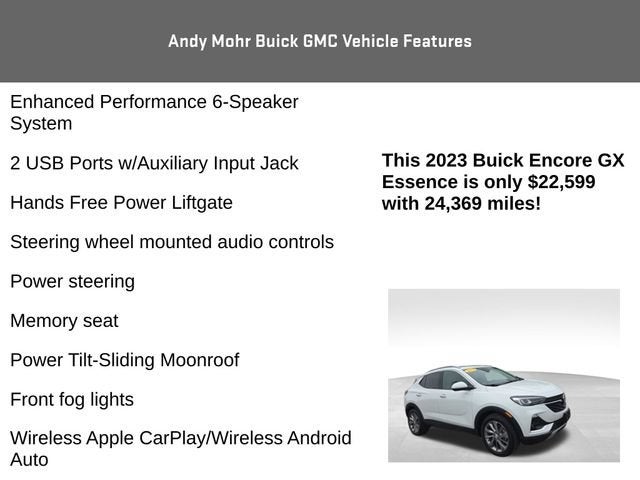 Andy Mohr Buick GMC Vehicle Features

Enhanced Performance 6-Speaker System

2 USB Ports w/Auxiliary Input Jack

Hands Free Power Liftgate

Steering wheel mounted audio controls

Power steering

Memory seat

Power Tilt-Sliding Moonroof

Front fog lights

Wireless Apple CarPlay/Wireless Android Auto

This 2023 Buick Encore GX Essence is only $22,599 with 24,369 miles!